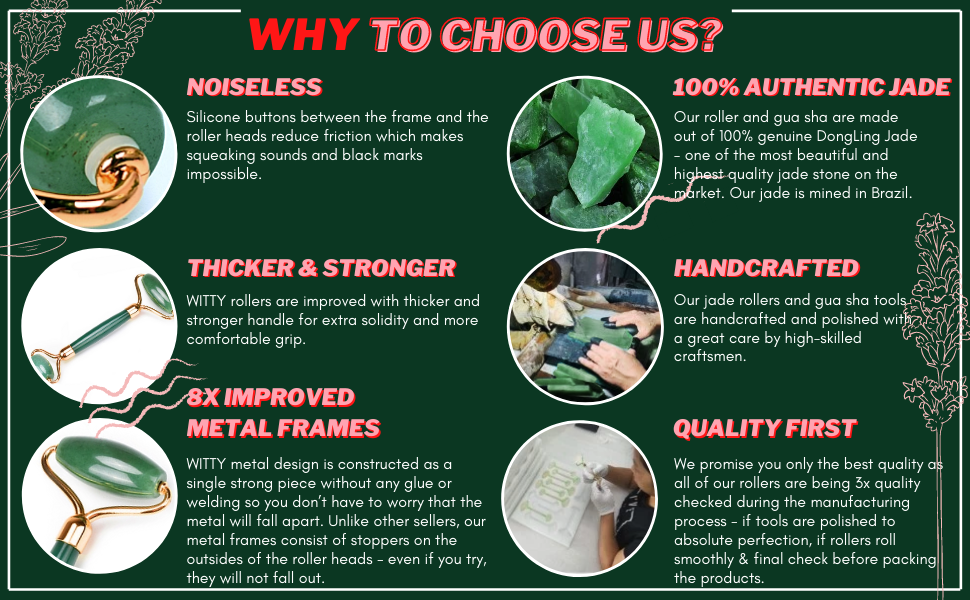 WHY TO CHOOSE US?

NOISELESS

Silicone buttons between the frame and the roller heads reduce friction which makes squeaking sounds and black marks impossible.

THICKER & STRONGER

WITTY rollers are improved with thicker and stronger handle for extra solidity and more comfortable grip.

8X IMPROVED METAL FRAMES

WITTY metal design is constructed as a single strong piece without any glue or welding so you don't have to worry that the metal will fall apart. Unlike other sellers, our metal frames consist of stoppers on the outsides of the roller heads - even if you try, they will not fall out.

100% AUTHENTIC JADE

Our roller and gua sha are made out of 100% genuine DongLing Jade - one of the most beautiful and highest quality jade stone on the market. Our jade is mined in Brazil.

HANDCRAFTED

Our jade rollers and gua sha tools are handcrafted and polished with a great care by high-skilled craftsmen.

QUALITY FIRST

We promise you only the best quality as all of our rollers are being 3x quality checked during the manufacturing process - if tools are polished to absolute perfection, if rollers roll smoothly & final check before packing the products.